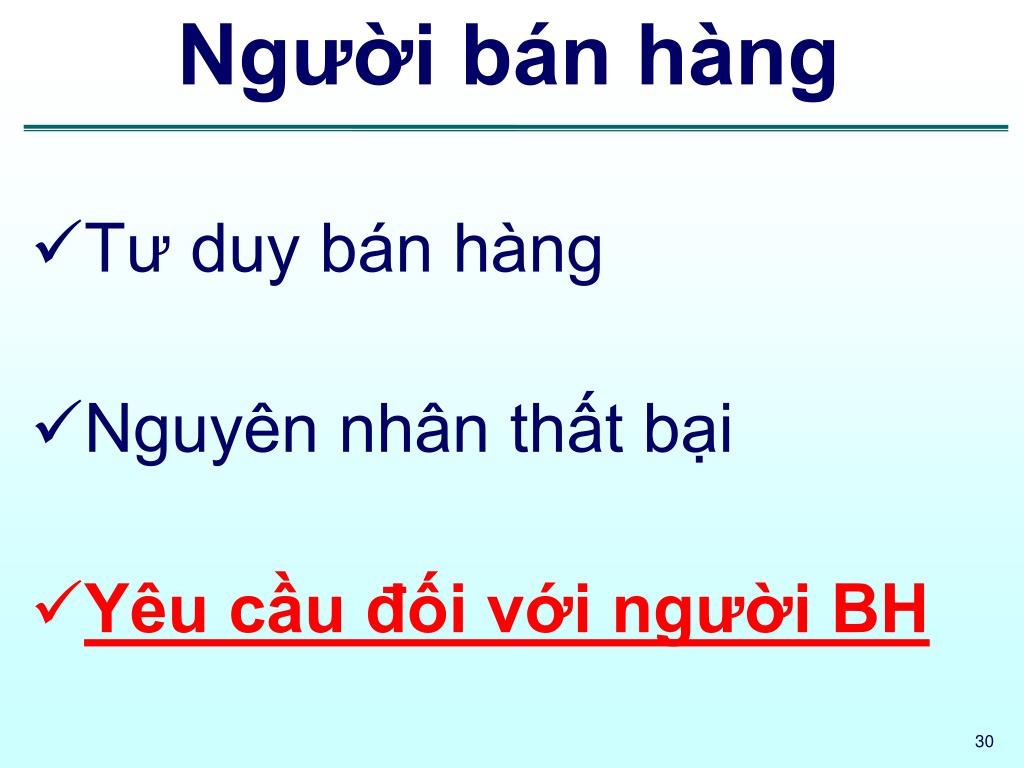 Người bán hàng

✓Tư duy bán hàng

✓Nguyên nhân thất bại

✓Yêu cầu đối với người BH

30